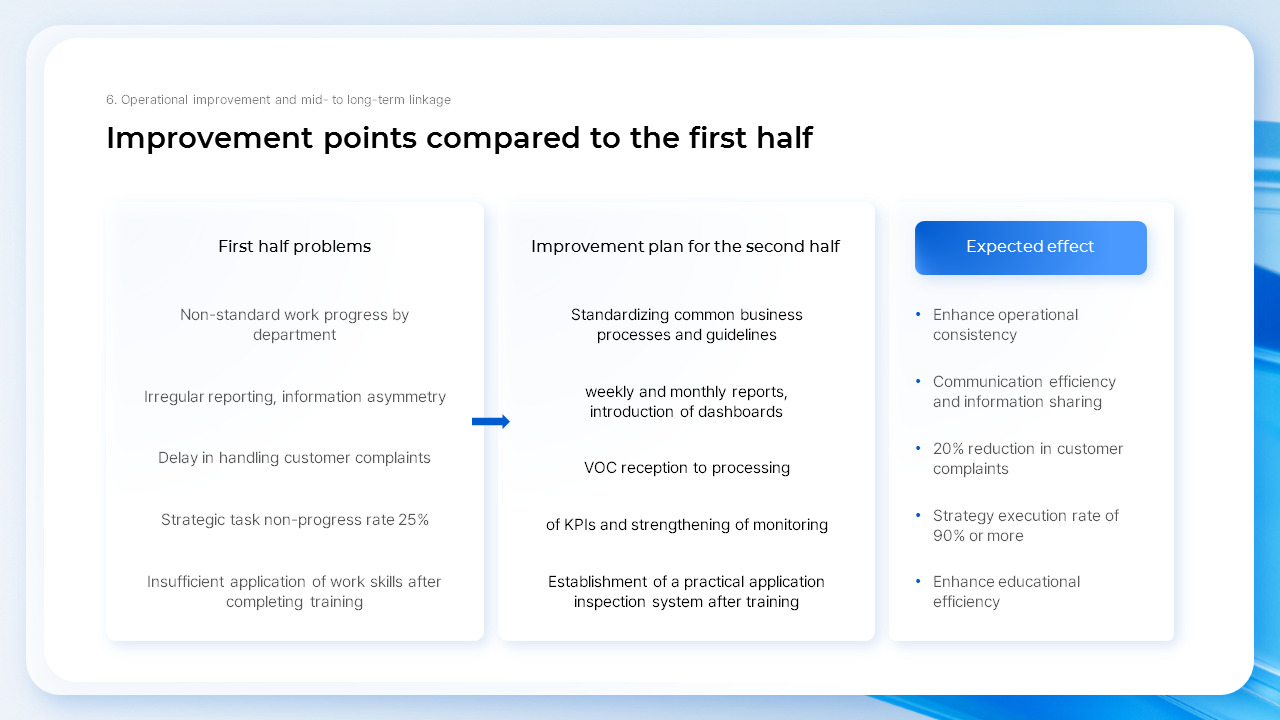 6. Operational improvement and mid- to long-term linkage

Improvement points compared to the first half

First half problems

Non-standard work progress by department

Irregular reporting, information asymmetry

Delay in handling customer complaints

Strategic task non-progress rate 25%

Insufficient application of work skills after completing training

Improvement plan for the second half

Standardizing common business processes and guidelines

weekly and monthly reports, introduction of dashboards

VOC reception to processing

of KPIs and strengthening of monitoring

Establishment of a practical application inspection system after training

Expected effect

• Enhance operational consistency

• Communication efficiency and information sharing

• 20% reduction in customer complaints

• Strategy execution rate of 90% or more

• Enhance educational efficiency